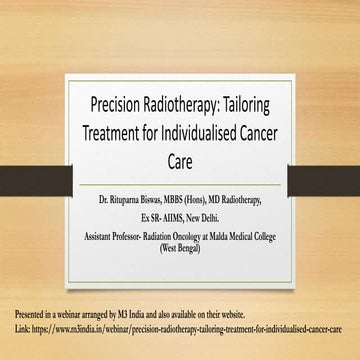 Precision Radiotherapy: Tailoring Treatment for Individualised Cancer Care

Dr. Rituparna Biswas, MBBS (Hons), MD Radiotherapy,

Ex SR- AIIMS, New Delhi.

Assistant Professor- Radiation Oncology at Malda Medical College (West Bengal)

Presented in a webinar arranged by M3 India and also available on their website.

Link: https://www.m3india.in/webinar/precision-radiotherapy-tailoring-treatment-for-individualised-cancer-care